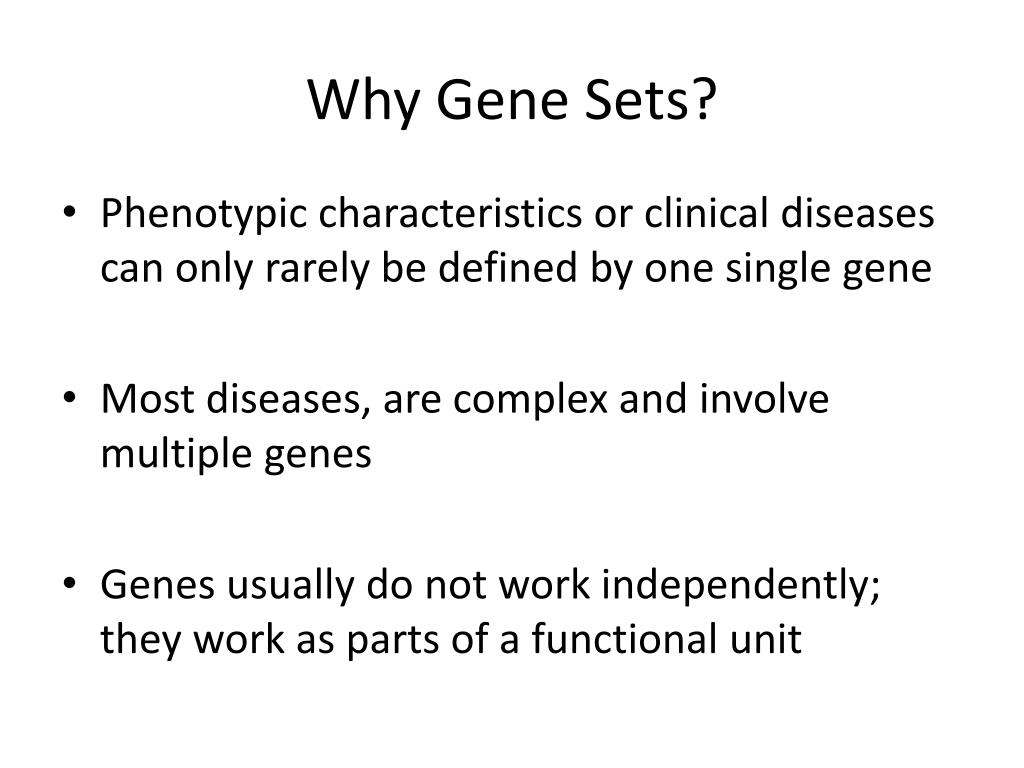 Why Gene Sets?

• Phenotypic characteristics or clinical diseases can only rarely be defined by one single gene

• Most diseases, are complex and involve multiple genes

• Genes usually do not work independently; they work as parts of a functional unit